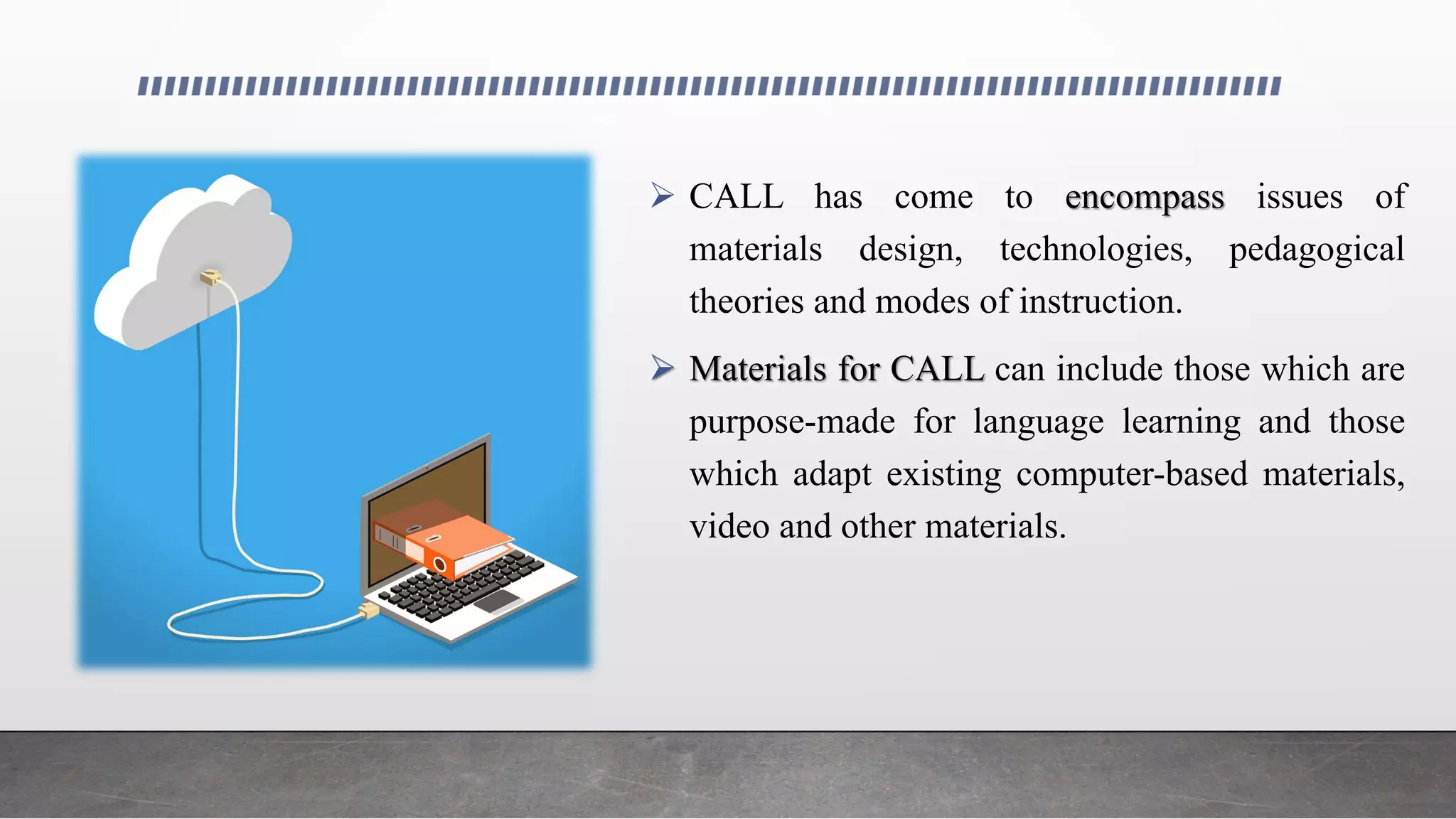 ➢ CALL has come to encompass issues of materials design, technologies, pedagogical theories and modes of instruction.

➢ Materials for CALL can include those which are purpose-made for language learning and those which adapt existing computer-based materials, video and other materials.